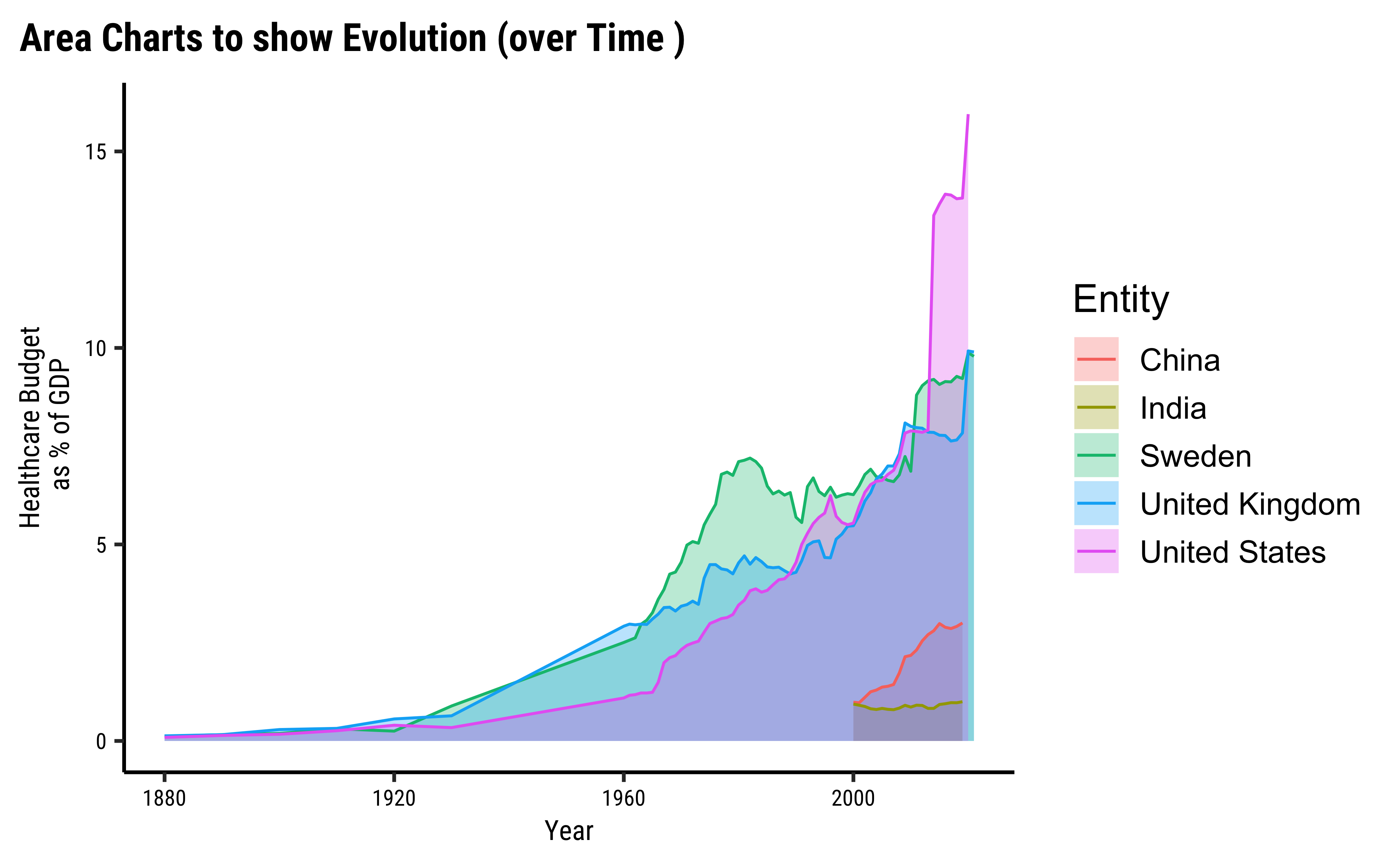 Area Charts to show Evolution (over Time )

Healthcare Budget
as % of GDP

15

10

5

0

1880

1920

1960

2000

Year

Entity

China

India

Sweden

United Kingdom

United States